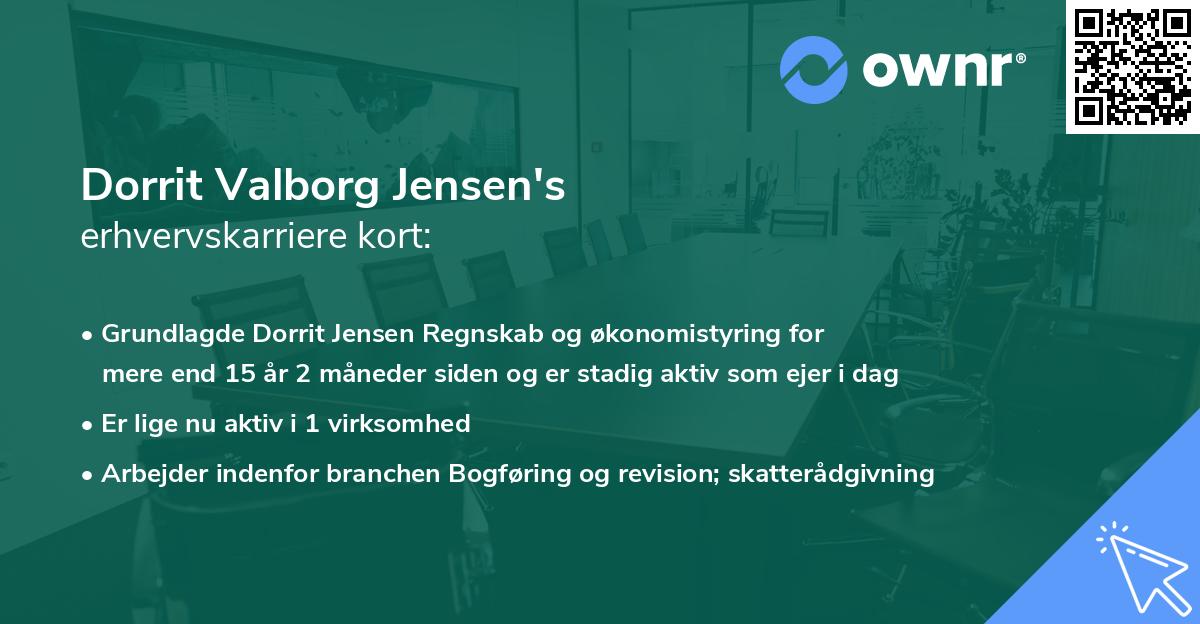 ownr®

Dorrit Valborg Jensen's
erhvervskarriere kort:

• Grundlagde Dorrit Jensen Regnskab og økonomistyring for mere end 15 år 2 måneder siden og er stadig aktiv som ejer i dag
• Er lige nu aktiv i 1 virksomhed
• Arbejder indenfor branchen Bogføring og revision; skatterådgivning